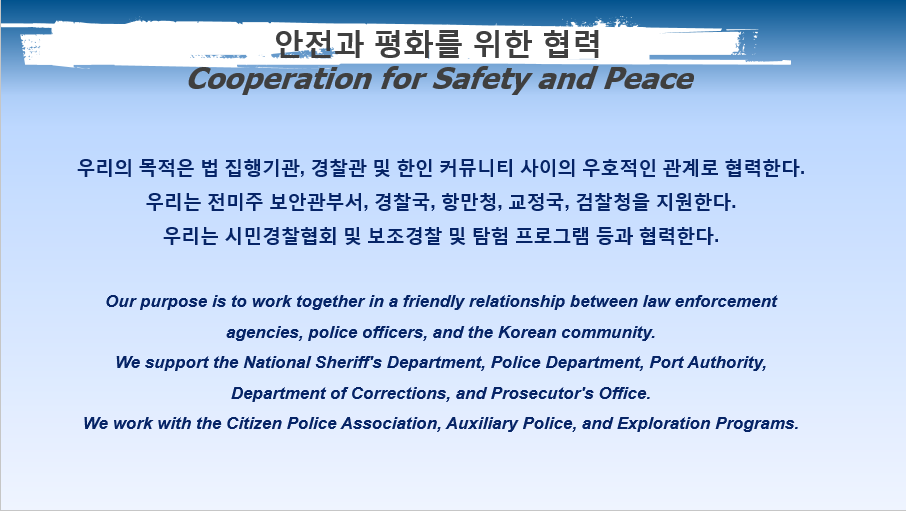 안전과 평화를 위한 협력
Cooperation for Safety and Peace

우리의 목적은 법 집행기관, 경찰관 및 한인 커뮤니티 사이의 우호적인 관계로 협력한다.
우리는 전미주 보안관부서, 경찰국, 항만청, 교정국, 검찰청을 지원한다.
우리는 시민경찰협회 및 보조경찰 및 탐험 프로그램 등과 협력한다.

Our purpose is to work together in a friendly relationship between law enforcement agencies, police officers, and the Korean community.
We support the National Sheriff's Department, Police Department, Port Authority, Department of Corrections, and Prosecutor's Office.
We work with the Citizen Police Association, Auxiliary Police, and Exploration Programs.